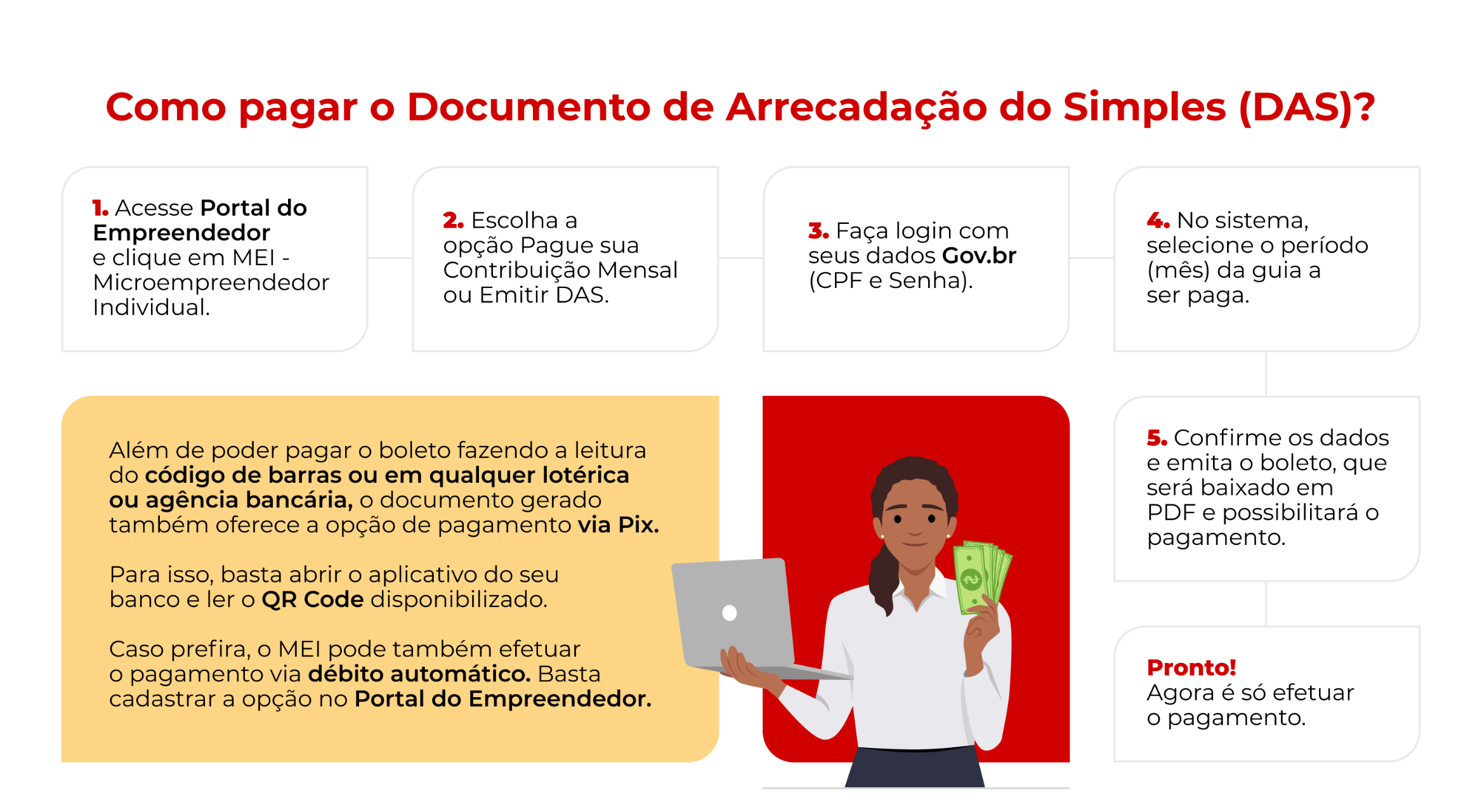 Como pagar o Documento de Arrecadação do Simples (DAS)?

1. Acesse Portal do Empreendedor e clique em MEI - Microempreendedor Individual.

2. Escolha a opção Pague sua Contribuição Mensal ou Emitir DAS.

3. Faça login com seus dados Gov.br (CPF e Senha).

4. No sistema, selecione o período (mês) da guia a ser paga.

5. Confirme os dados e emita o boleto, que será baixado em PDF e possibilitará o pagamento.

Pronto! Agora é só efetuar o pagamento.

Além de poder pagar o boleto fazendo a leitura do código de barras ou em qualquer lotérica ou agência bancária, o documento gerado também oferece a opção de pagamento via Pix.

Para isso, basta abrir o aplicativo do seu banco e ler o QR Code disponibilizado.

Caso prefira, o MEI pode também efetuar o pagamento via débito automático. Basta cadastrar a opção no Portal do Empreendedor.